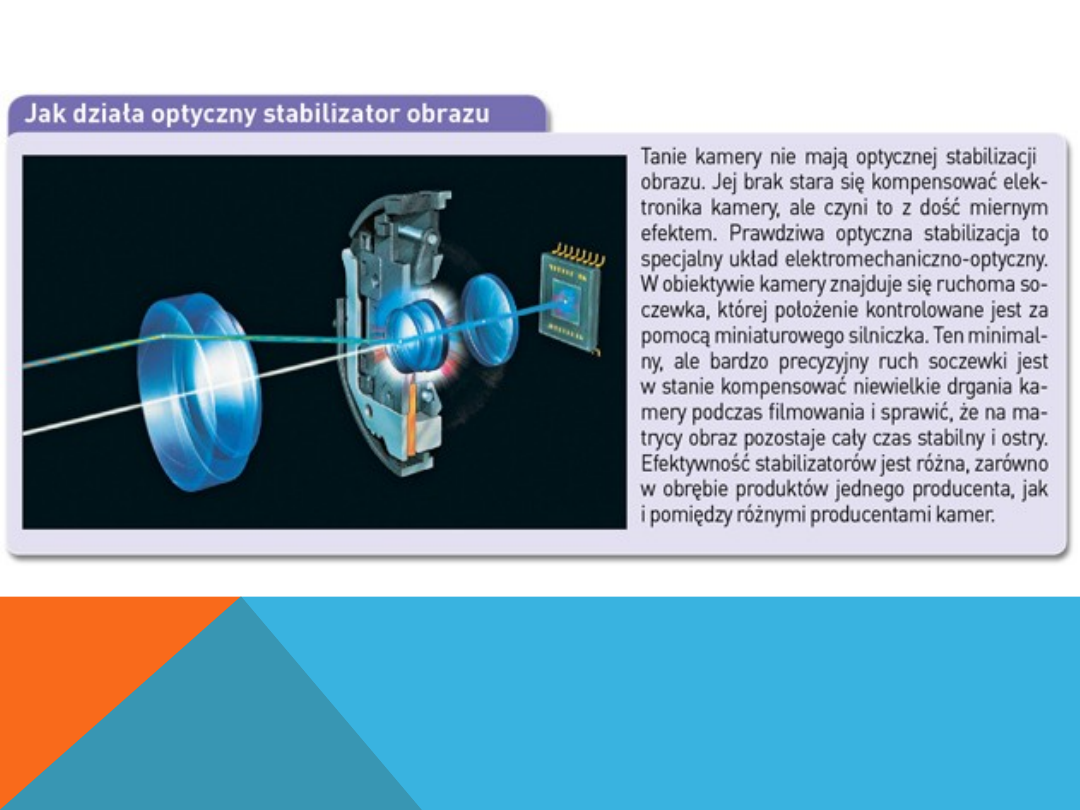 Jak działa optyczny stabilizator obrazu

Tanie kamery nie mają optycznej stabilizacji obrazu. Jej brak stara się kompensować elektronika kamery, ale czyni to z dość miernym efektem. Prawdziwa optyczna stabilizacja to specjalny układ elektromechaniczno-optyczny. W obiektywie kamery znajduje się ruchoma soczewka, której położenie kontrolowane jest za pomocą miniaturowego silniczka. Ten minimalny, ale bardzo precyzyjny ruch soczewki jest w stanie kompensować niewielkie drgania kamery podczas filmowania i sprawić, że na matrycy obraz pozostaje cały czas stabilny i ostry. Efektywność stabilizatorów jest różna, zarówno w obrębie produktów jednego producenta, jak i pomiędzy różnymi producentami kamer.